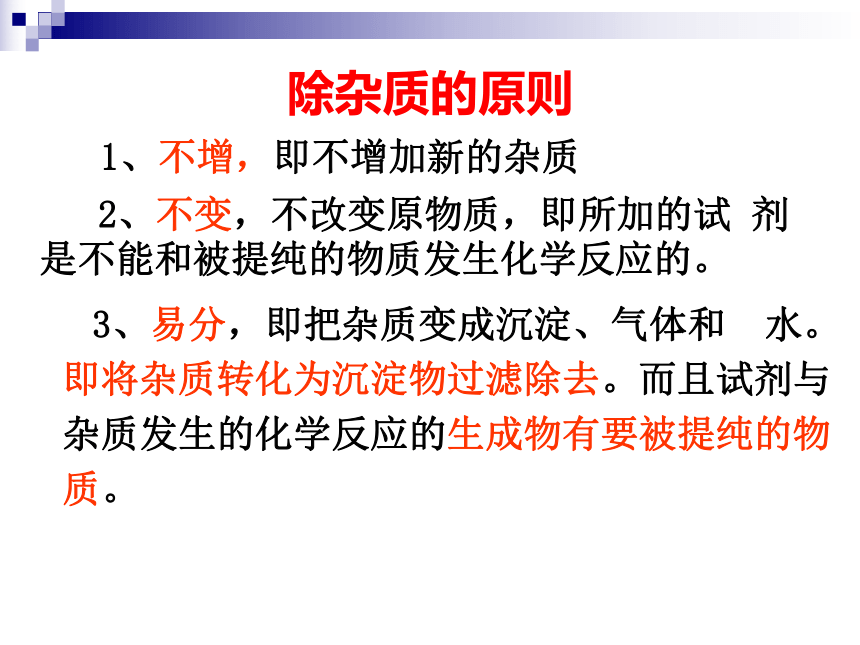 除杂质的原则

1、不增，即不增加新的杂质

2、不变，不改变原物质，即所加的试 剂是不能和被提纯的物质发生化学反应的。

3、易分，即把杂质变成沉淀、气体和 水。即将杂质转化为沉淀物过滤除去。而且试剂与杂质发生的化学反应的生成物有要被提纯的物质。